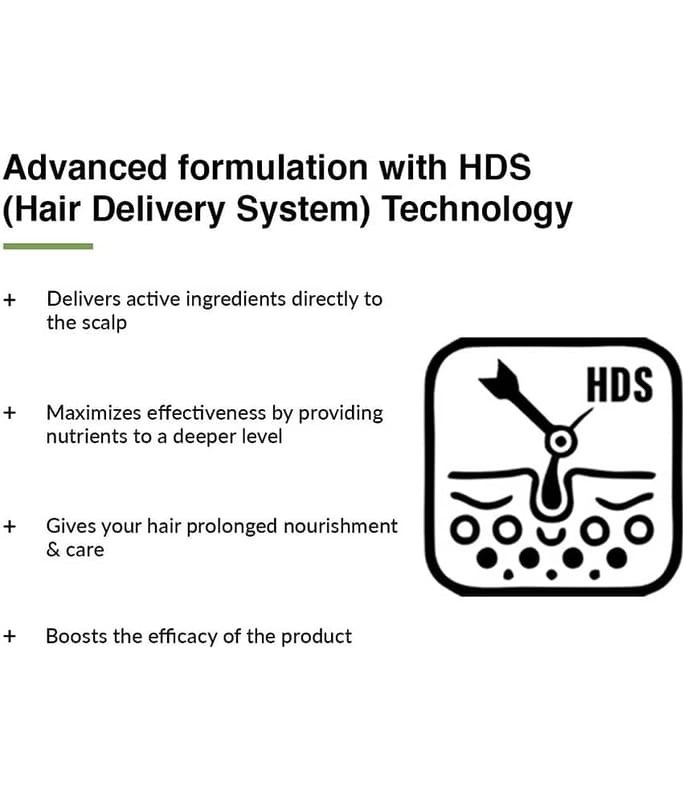 Advanced formulation with HDS (Hair Delivery System) Technology

+ Delivers active ingredients directly to the scalp

+ Maximizes effectiveness by providing nutrients to a deeper level

+ Gives your hair prolonged nourishment & care

+ Boosts the efficacy of the product

HDS